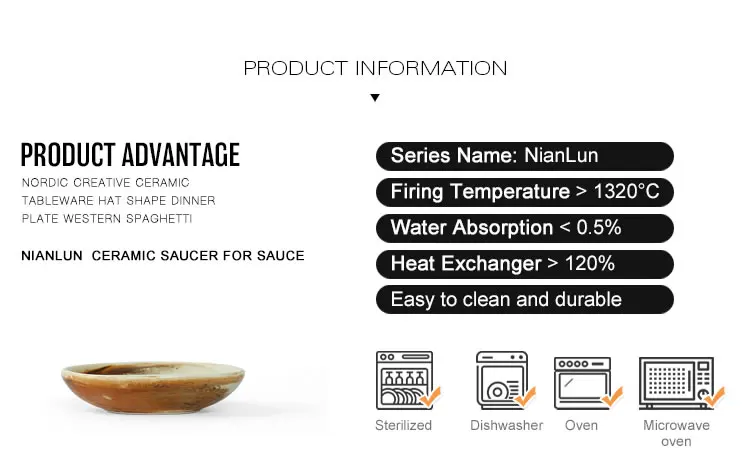 PRODUCT INFORMATION

PRODUCT ADVANTAGE

NORDIC CREATIVE CERAMIC TABLEWARE HAT SHAPE DINNER PLATE WESTERN SPAGHETTI

NIANLUN CERAMIC SAUCER FOR SAUCE

Series Name: NianLun

Firing Temperature > 1320°C

Water Absorption < 0.5%

Heat Exchanger > 120%

Easy to clean and durable

Sterilized

Dishwasher

Oven

Microwave oven